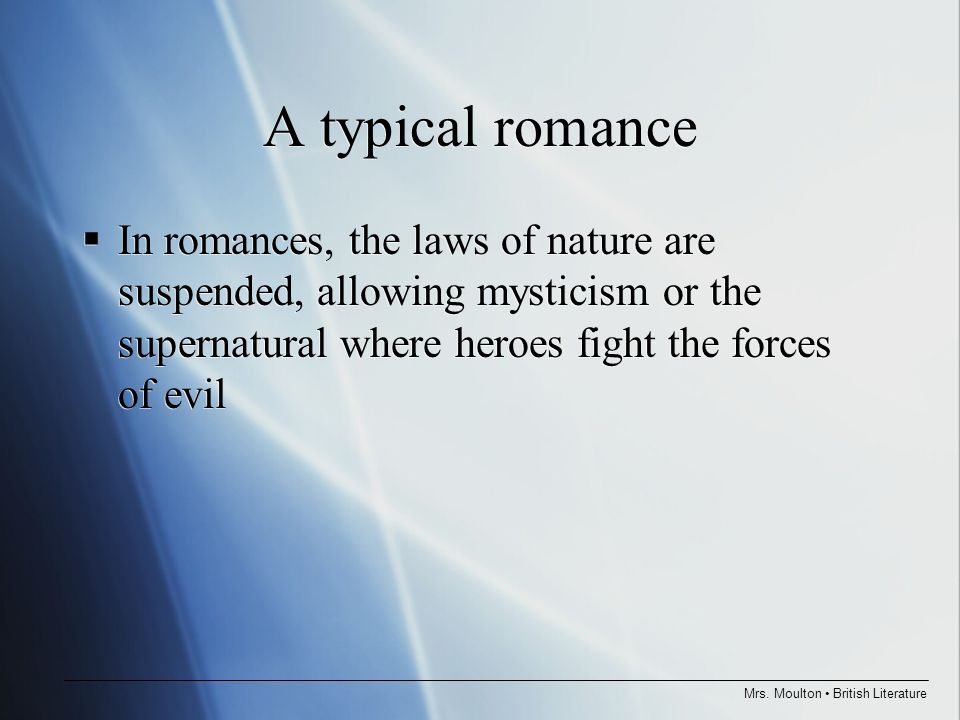 A typical romance

▪ In romances, the laws of nature are suspended, allowing mysticism or the supernatural where heroes fight the forces of evil

Mrs. Moulton • British Literature